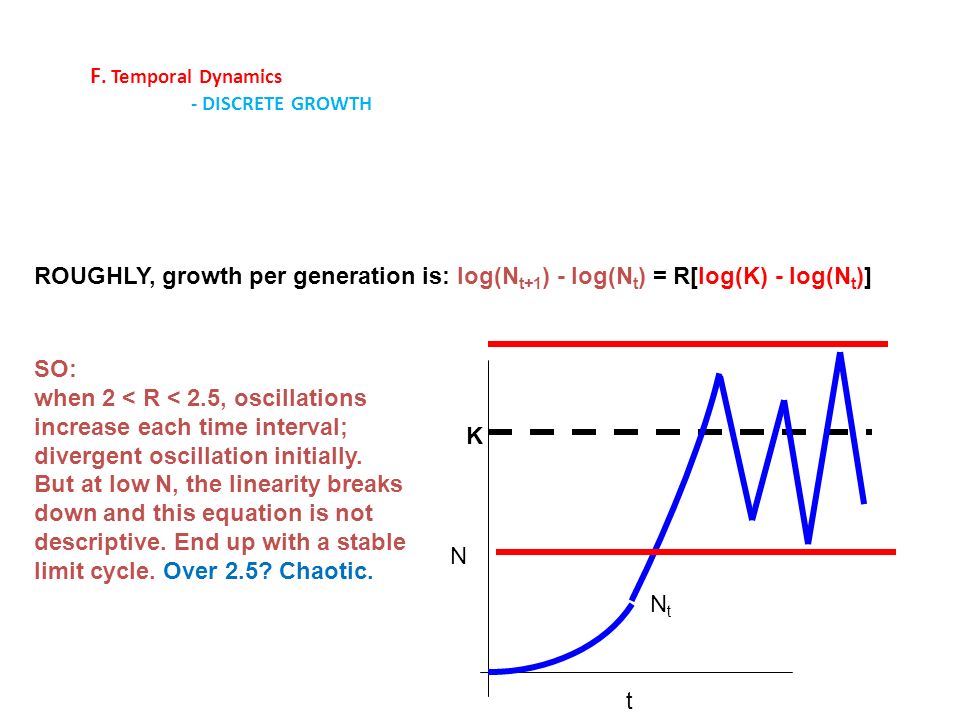 F. Temporal Dynamics
- DISCRETE GROWTH

ROUGHLY, growth per generation is: $\log(N_{t+1}) - \log(N_t) = R[\log(K) - \log(N_t)]$

SO:
when 2 < R < 2.5, oscillations increase each time interval; divergent oscillation initially. But at low N, the linearity breaks down and this equation is not descriptive. End up with a stable limit cycle. Over 2.5? Chaotic.

K

N

$N_t$

t